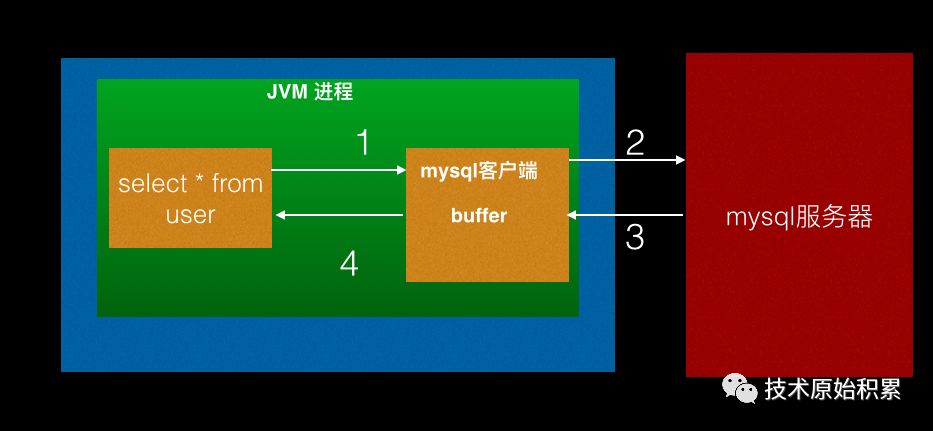 JVM 进程

select * from user

1

mysql客户端

buffer

4

2

3

mysql服务器

技术原始积累